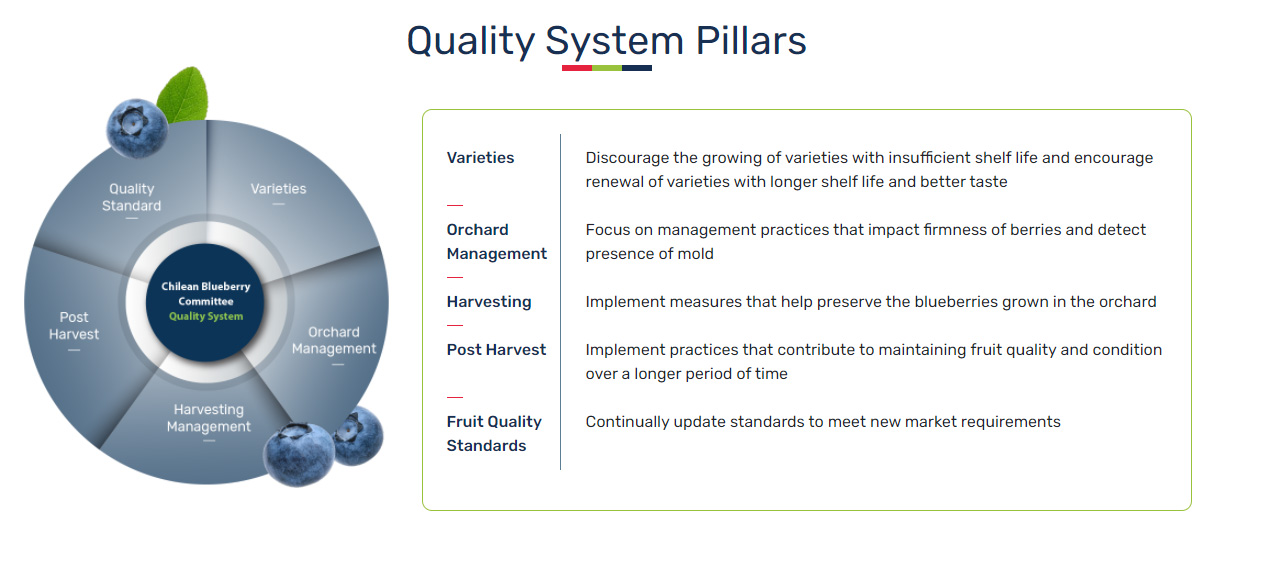 Quality System Pillars

Quality Standard

Varieties

Orchard Management

Harvesting Management

Post Harvest

Chilean Blueberry Committee
Quality System

| | |
|---|---|
| Varieties | Discourage the growing of varieties with insufficient shelf life and encourage renewal of varieties with longer shelf life and better taste |
| Orchard Management | Focus on management practices that impact firmness of berries and detect presence of mold |
| Harvesting | Implement measures that help preserve the blueberries grown in the orchard |
| Post Harvest | Implement practices that contribute to maintaining fruit quality and condition over a longer period of time |
| Fruit Quality Standards | Continually update standards to meet new market requirements |